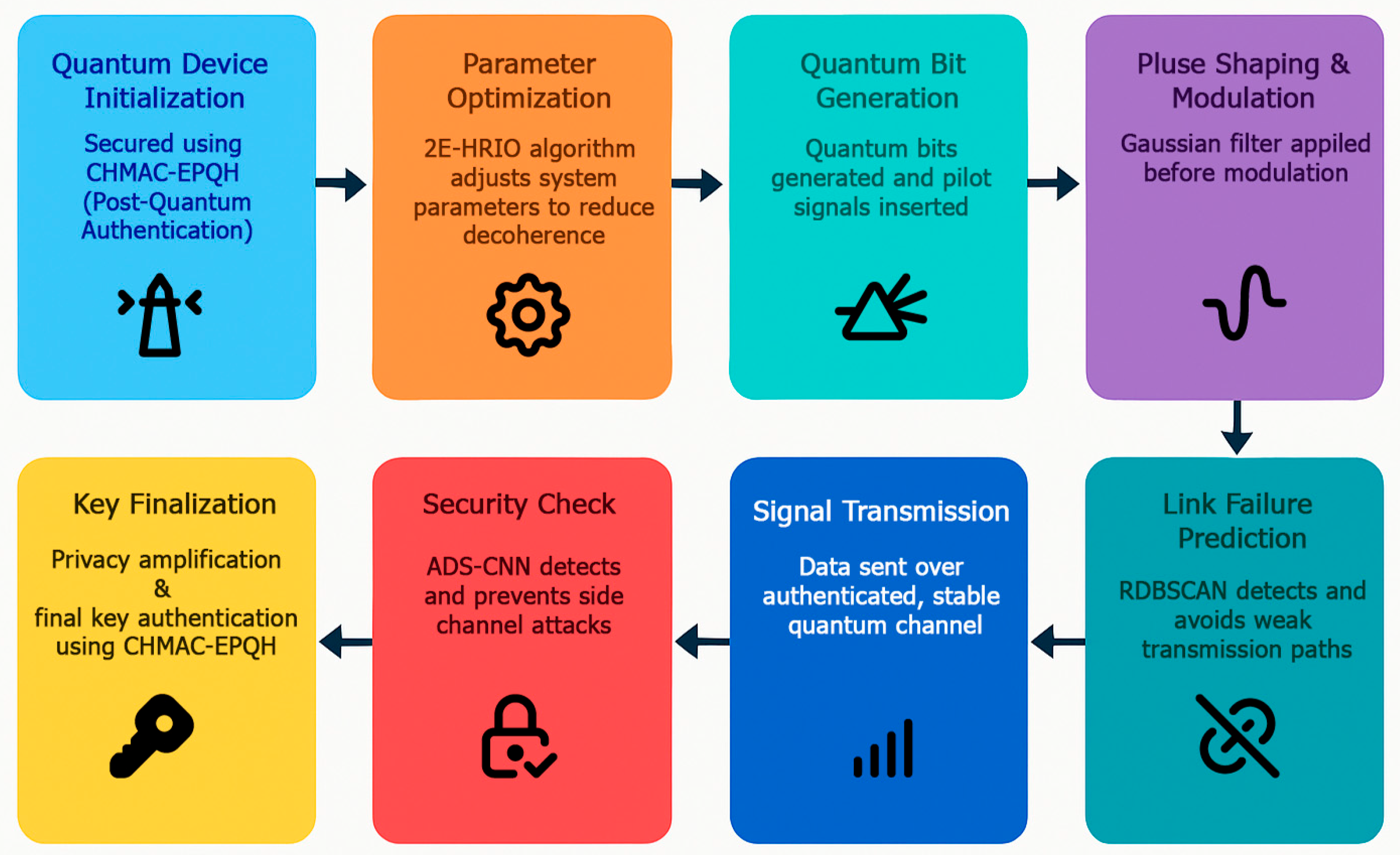 Quantum Device Initialization

Secured using CHMAC-EPQH (Post-Quantum Authentication)

Parameter Optimization

2E-HRIO algorithm adjusts system parameters to reduce decoherence

Quantum Bit Generation

Quantum bits generated and pilot signals inserted

Pluse Shaping & Modulation

Gaussian filter appiled before modulation

Link Failure Prediction

RDBSCAN detects and avoids weak transmission paths

Signal Transmission

Data sent over authenticated, stable quantum channel

Security Check

ADS-CNN detects and prevents side channel attacks

Key Finalization

Privacy amplification & final key authentication using CHMAC-EPQH